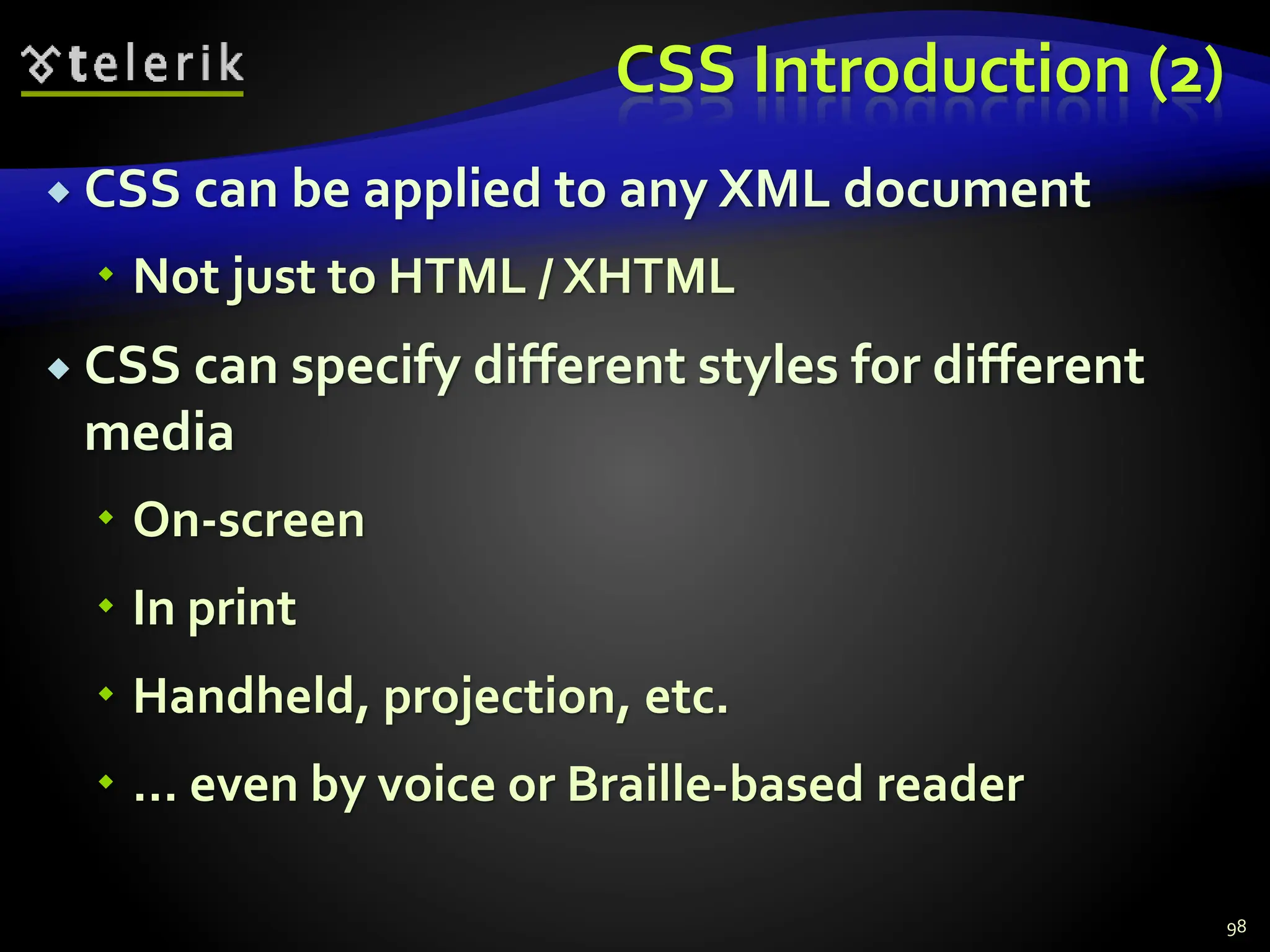 telerik

CSS Introduction (2)

CSS can be applied to any XML document

Not just to HTML / XHTML

CSS can specify different styles for different media

On-screen

In print

Handheld, projection, etc.

… even by voice or Braille-based reader

98